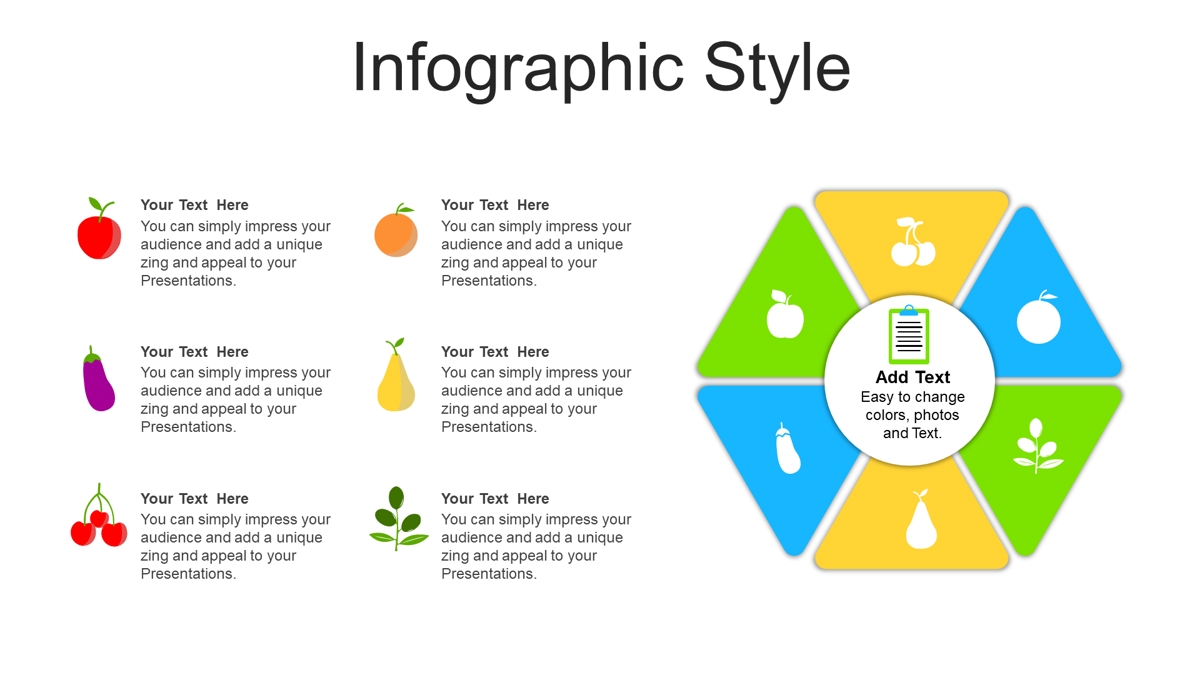 Infographic Style

Your Text Here
You can simply impress your audience and add a unique zing and appeal to your Presentations.

Your Text Here
You can simply impress your audience and add a unique zing and appeal to your Presentations.

Your Text Here
You can simply impress your audience and add a unique zing and appeal to your Presentations.

Your Text Here
You can simply impress your audience and add a unique zing and appeal to your Presentations.

Your Text Here
You can simply impress your audience and add a unique zing and appeal to your Presentations.

Your Text Here
You can simply impress your audience and add a unique zing and appeal to your Presentations.

Add Text
Easy to change colors, photos and Text.